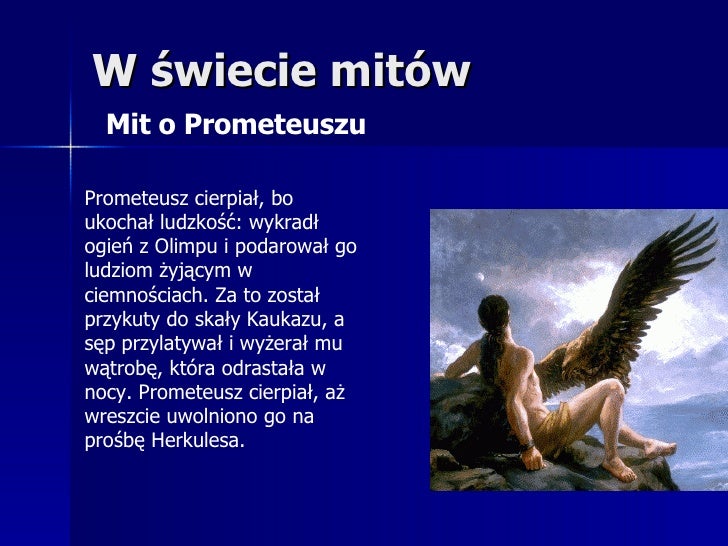 W świecie mitów

Mit o Prometeuszu

Prometeusz cierpiał, bo ukochał ludzkość: wykradł ogień z Olimpu i podarował go ludziom żyjącym w ciemnościach. Za to został przykuty do skały Kaukazu, a sęp przylatywał i wyżerał mu wątrobę, która odrastała w nocy. Prometeusz cierpiał, aż wreszcie uwolniono go na prośbę Herkulesa.